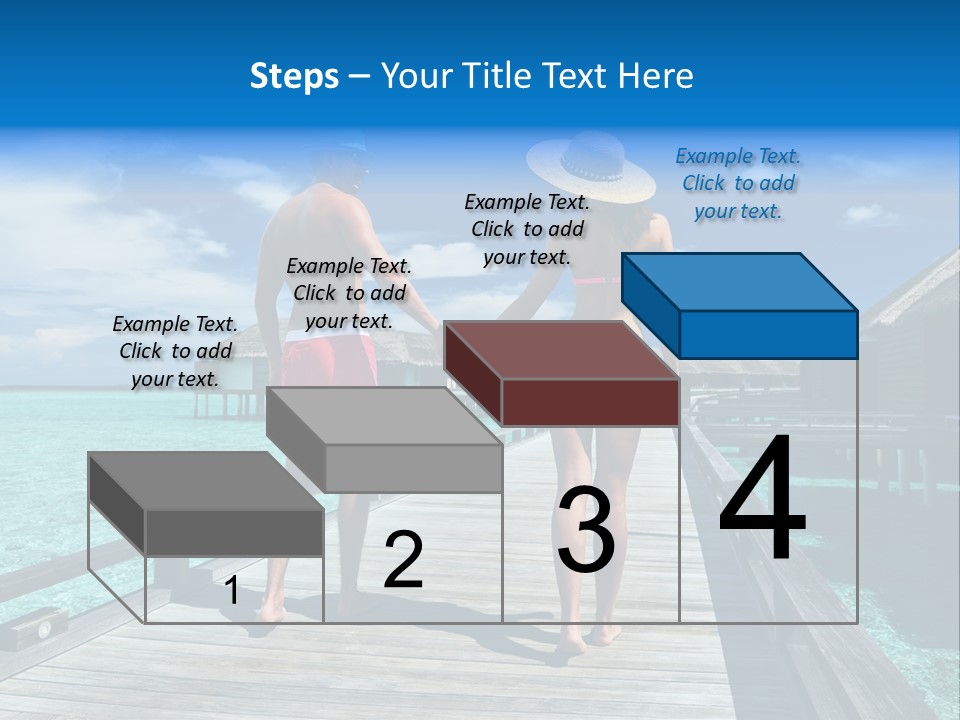 Steps – Your Title Text Here

Example Text. Click to add your text.

Example Text. Click to add your text.

Example Text. Click to add your text.

Example Text. Click to add your text.

1

2

3

4